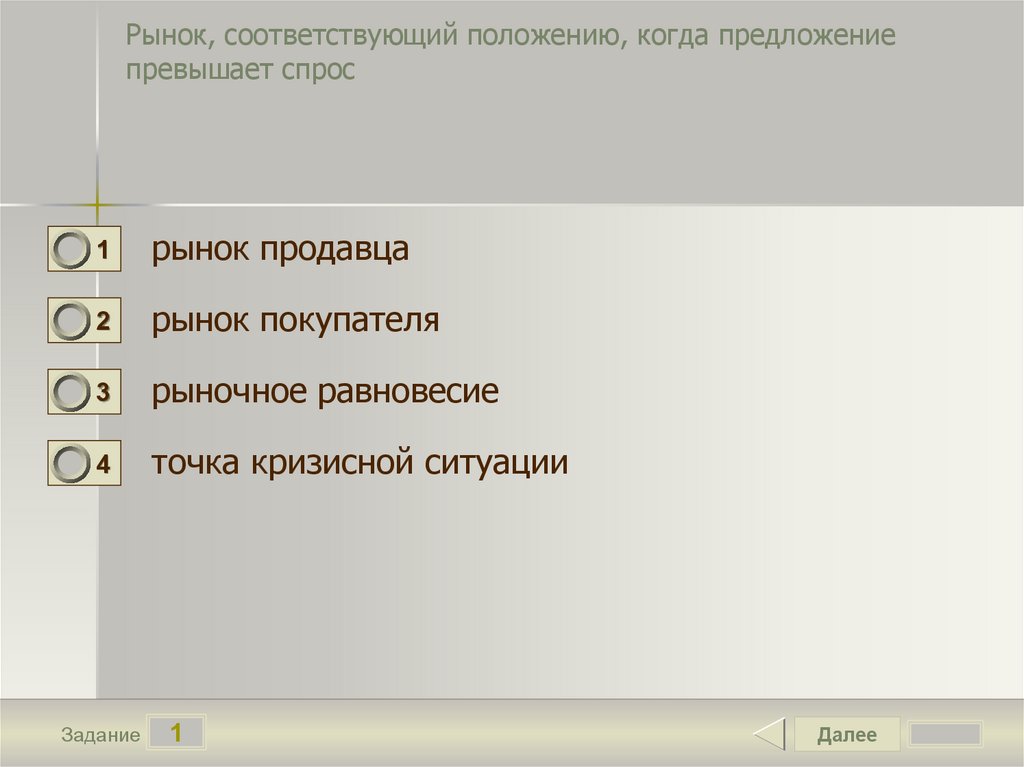 Рынок, соответствующий положению, когда предложение превышает спрос

1 рынок продавца

2 рынок покупателя

3 рыночное равновесие

4 точка кризисной ситуации

Задание 1

Далее